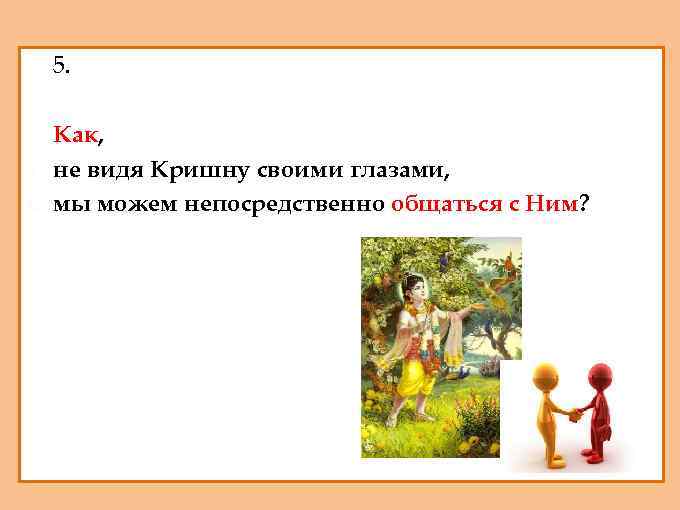 5.

Как,
не видя Кришну своими глазами,
мы можем непосредственно общаться с Ним?